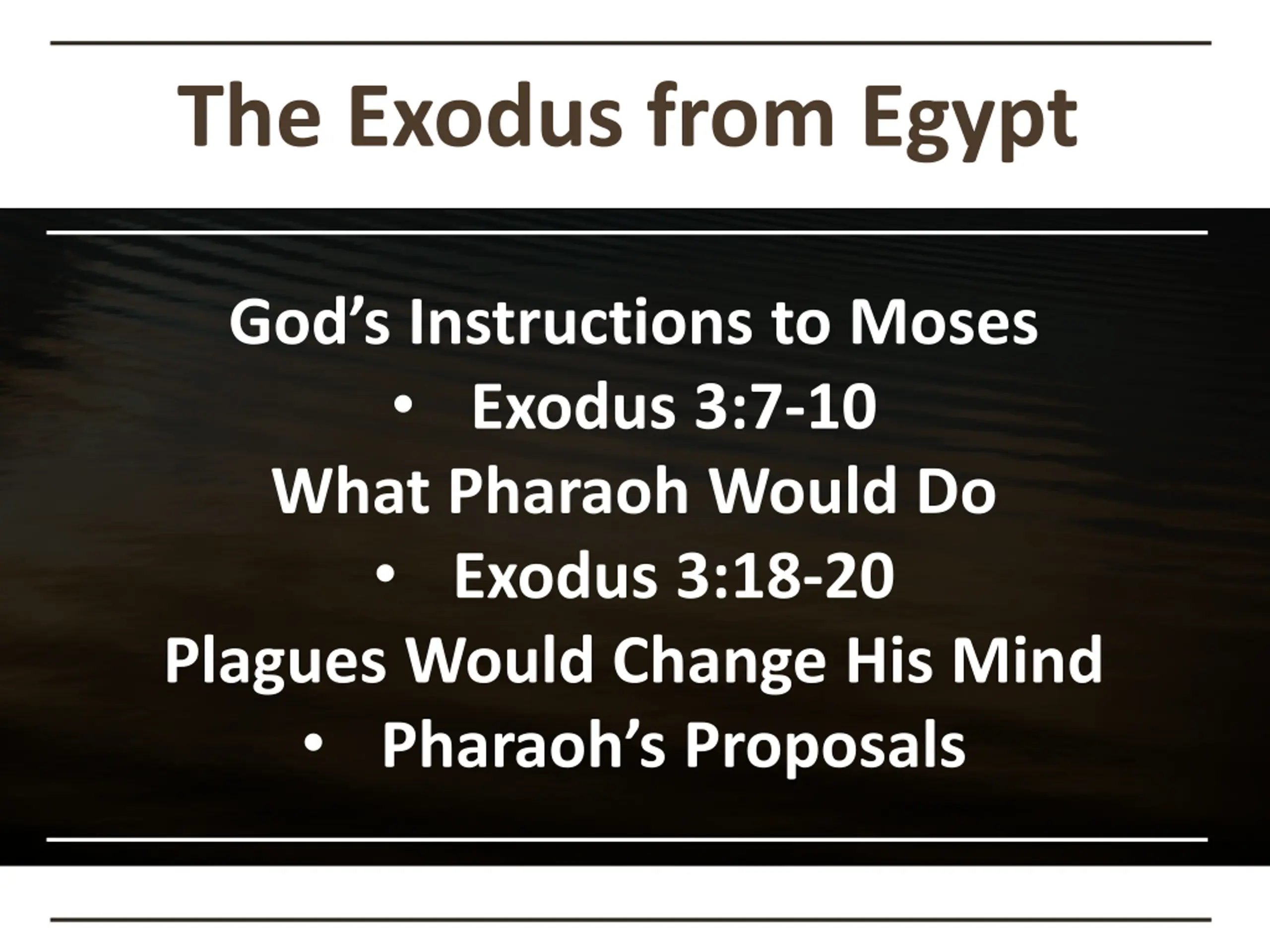 The Exodus from Egypt

God’s Instructions to Moses
• Exodus 3:7-10
What Pharaoh Would Do
• Exodus 3:18-20
Plagues Would Change His Mind
• Pharaoh’s Proposals